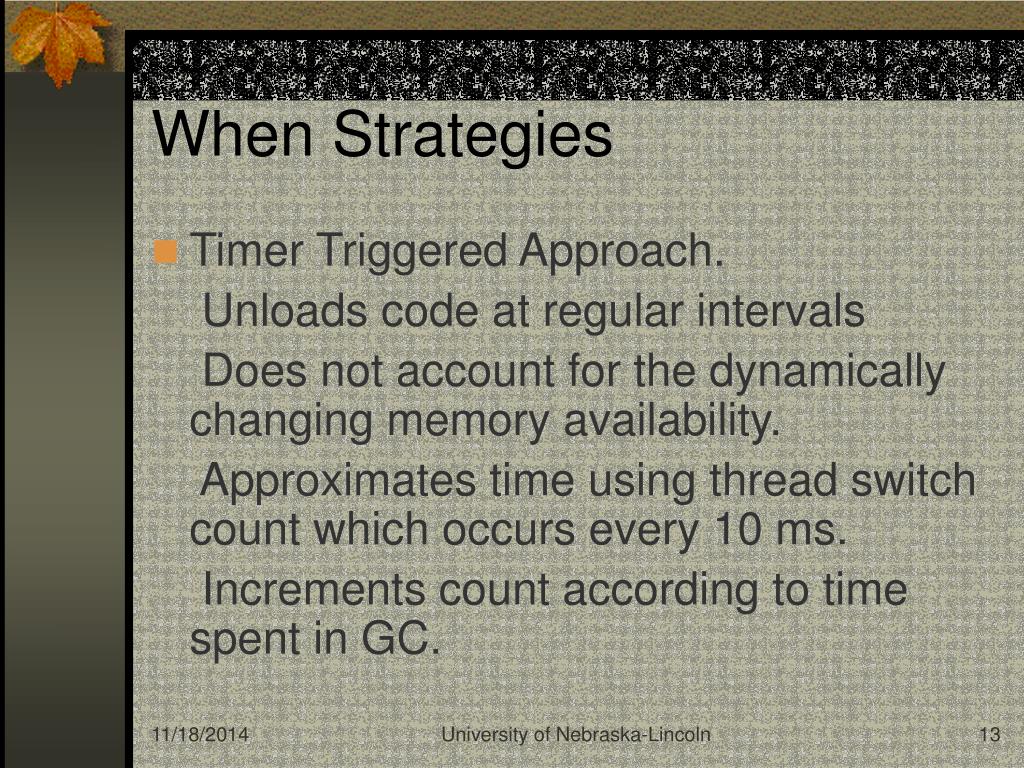 When Strategies

Timer Triggered Approach.

Unloads code at regular intervals

Does not account for the dynamically changing memory availability.

Approximates time using thread switch count which occurs every 10 ms.

Increments count according to time spent in GC.

11/18/2014

University of Nebraska-Lincoln

13